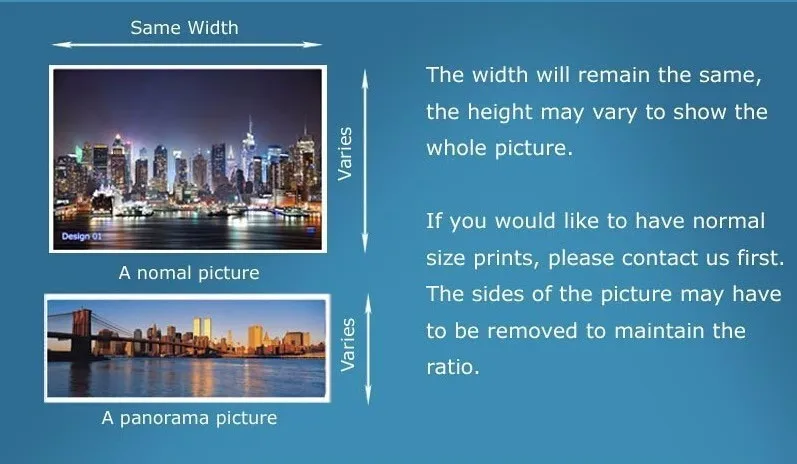 Same Width

Design 01

Varies

A nomal picture

Varies

A panorama picture

The width will remain the same, the height may vary to show the whole picture.

If you would like to have normal size prints, please contact us first. The sides of the picture may have to be removed to maintain the ratio.